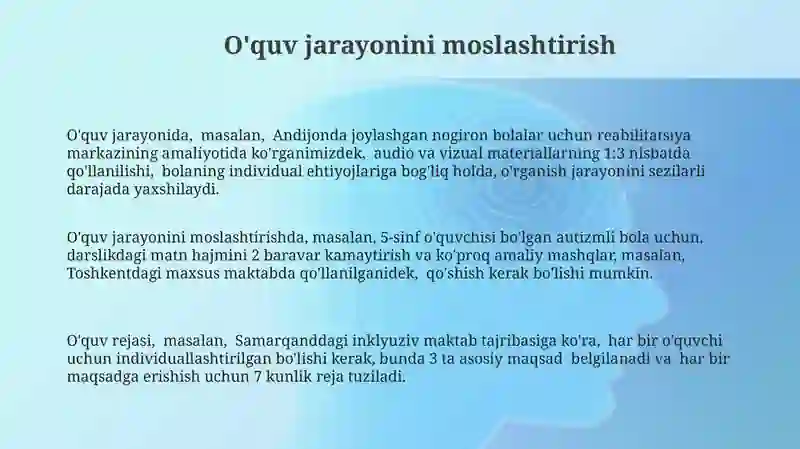 O'quv jarayonini moslashtirish

O'quv jarayonida, masalan, Andijonda joylashgan nogiron bolalar uchun reabilitatsiya markazining amaliyotida ko'rganimizdek, audio va vizual materiallarning 1:3 nisbatda qo'llanilishi, bolaning individual ehtiyojlariga bog'liq holda, o'rganish jarayonini sezilarli darajada yaxshilaydi.

O'quv jarayonini moslashtirishda, masalan, 5-sinf o'quvchisi bo'lgan autizmli bola uchun, darslikdagi matn hajmini 2 baravar kamaytirish va ko'proq amaliy mashqlar, masalan, Toshkentdagi maxsus maktabda qo'llanilganidek, qo'shish kerak bo'lishi mumkin.

O'quv rejasi, masalan, Samarqanddagi inklyuziv maktab tajribasiga ko'ra, har bir o'quvchi uchun individuallashtirilgan bo'lishi kerak, bunda 3 ta asosiy maqsad belgilanadi va har bir maqsadga erishish uchun 7 kunlik reja tuziladi.